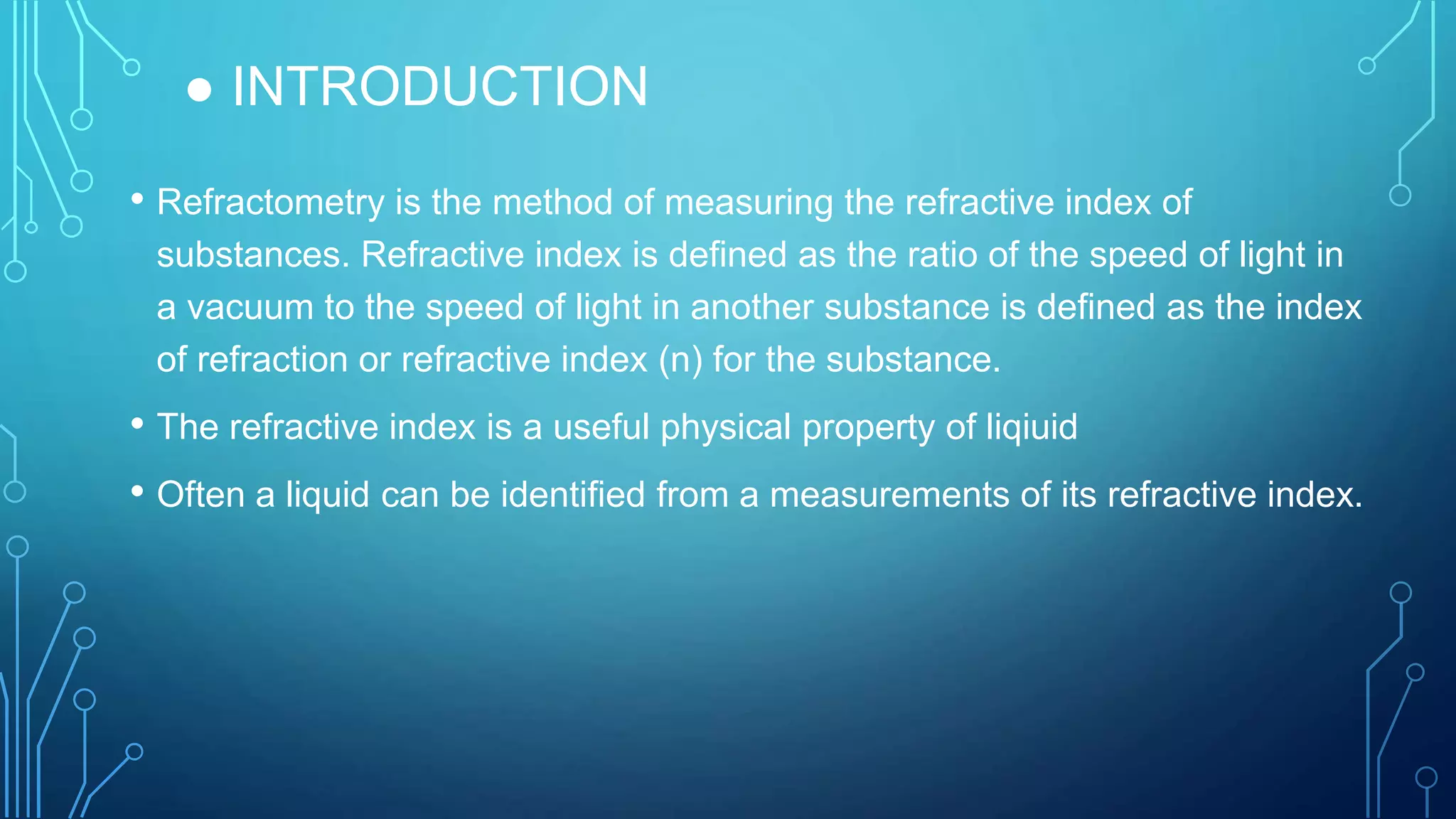 ● INTRODUCTION

• Refractometry is the method of measuring the refractive index of substances. Refractive index is defined as the ratio of the speed of light in a vacuum to the speed of light in another substance is defined as the index of refraction or refractive index (n) for the substance.

• The refractive index is a useful physical property of liqiuid

• Often a liquid can be identified from a measurements of its refractive index.